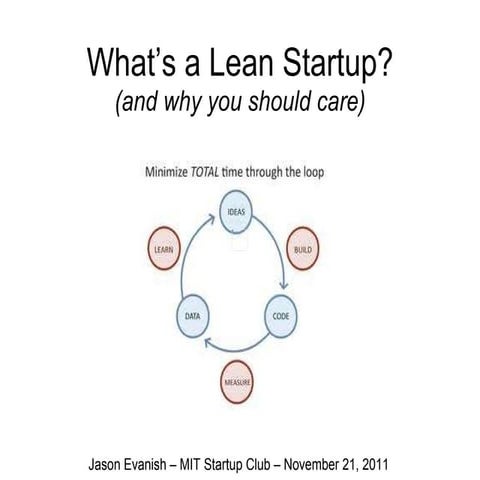 What's a Lean Startup?
(and why you should care)

Minimize TOTAL time through the loop

IDEAS
BUILD
CODE
MEASURE
DATA
LEARN

Jason Evanish – MIT Startup Club – November 21, 2011